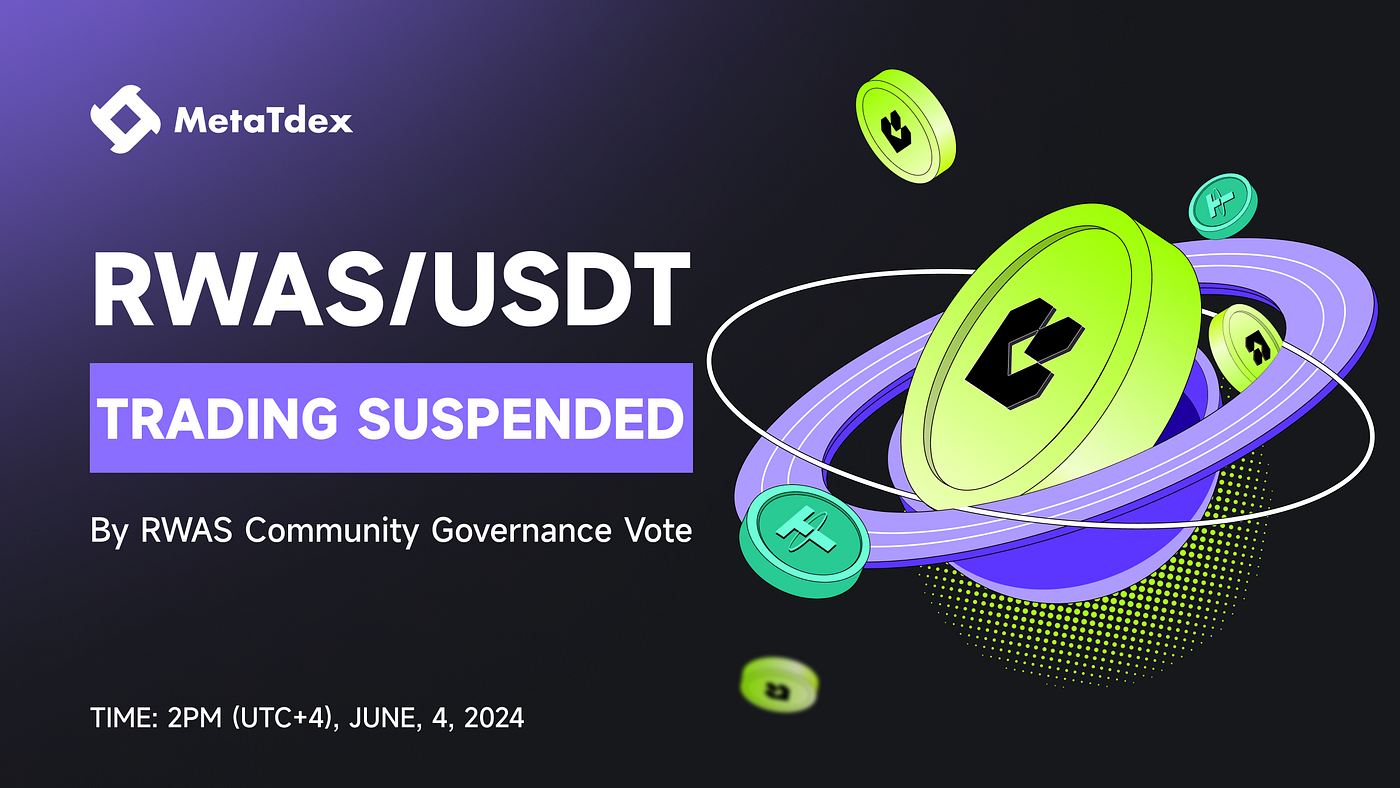 MetaTdex

RWAS/USDT

TRADING SUSPENDED

By RWAS Community Governance Vote

TIME: 2PM (UTC+4), JUNE, 4, 2024